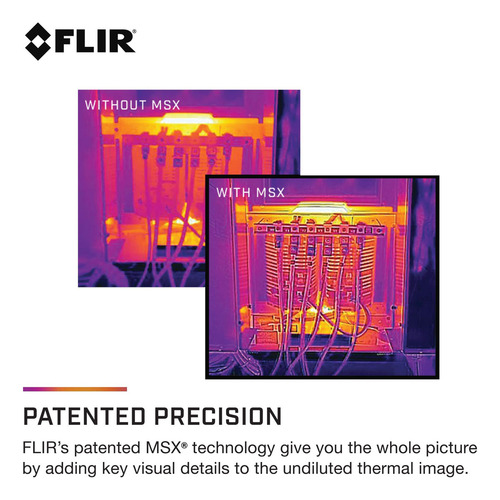 FLIR®

WITHOUT MSX

WITH MSX

PATENTED PRECISION

FLIR's patented MSX® technology give you the whole picture by adding key visual details to the undiluted thermal image.